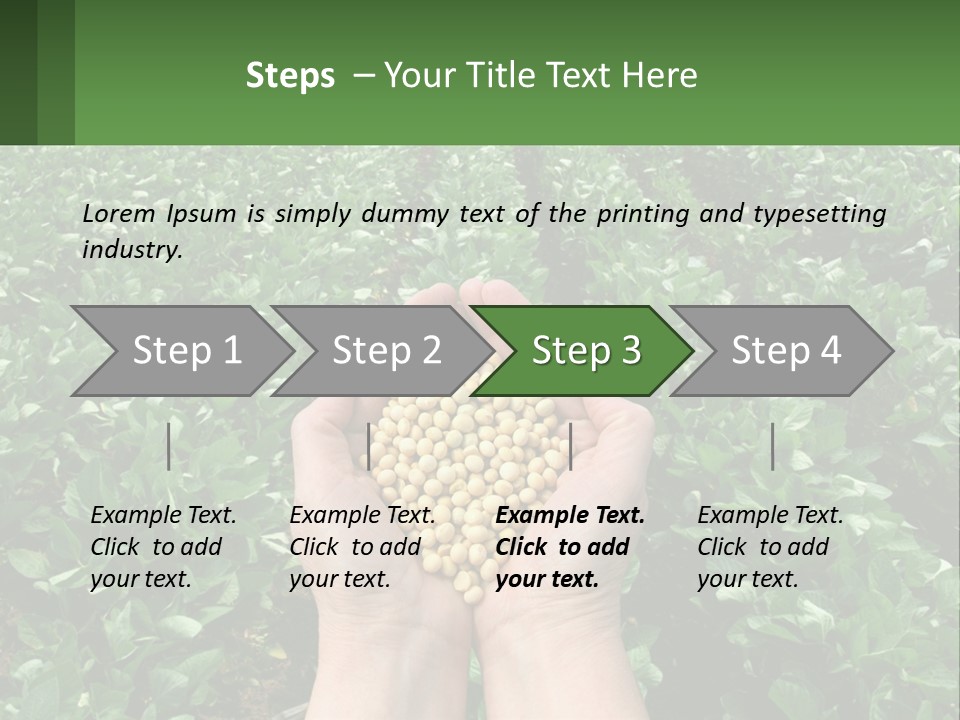 Steps – Your Title Text Here

Lorem Ipsum is simply dummy text of the printing and typesetting industry.

Step 1

Step 2

Step 3

Step 4

Example Text. Click to add your text.

Example Text. Click to add your text.

Example Text. Click to add your text.

Example Text. Click to add your text.